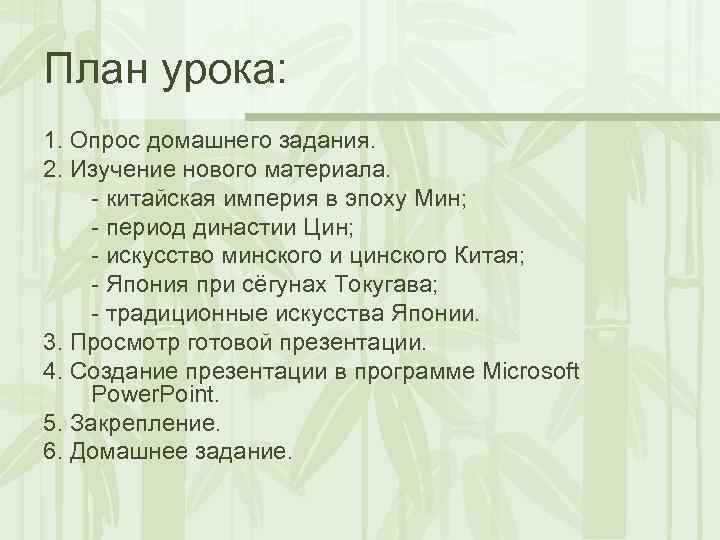 План урока:

1. Опрос домашнего задания.
2. Изучение нового материала.
- китайская империя в эпоху Мин;
- период династии Цин;
- искусство минского и цинского Китая;
- Япония при сёгунах Токугава;
- традиционные искусства Японии.
3. Просмотр готовой презентации.
4. Создание презентации в программе Microsoft PowerPoint.
5. Закрепление.
6. Домашнее задание.